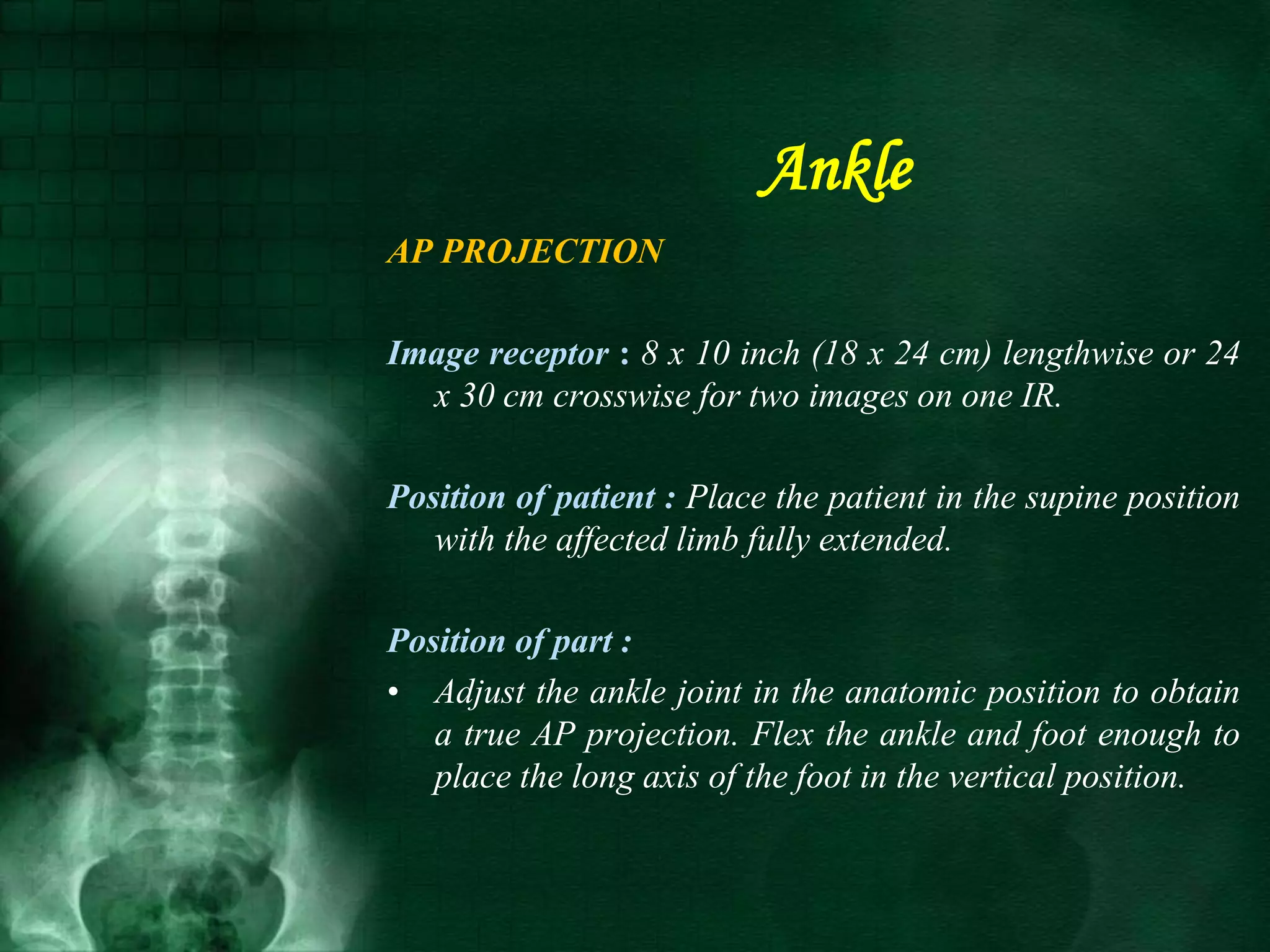 Ankle

AP PROJECTION

Image receptor : 8 x 10 inch (18 x 24 cm) lengthwise or 24 x 30 cm crosswise for two images on one IR.

Position of patient : Place the patient in the supine position with the affected limb fully extended.

Position of part :

• Adjust the ankle joint in the anatomic position to obtain a true AP projection. Flex the ankle and foot enough to place the long axis of the foot in the vertical position.